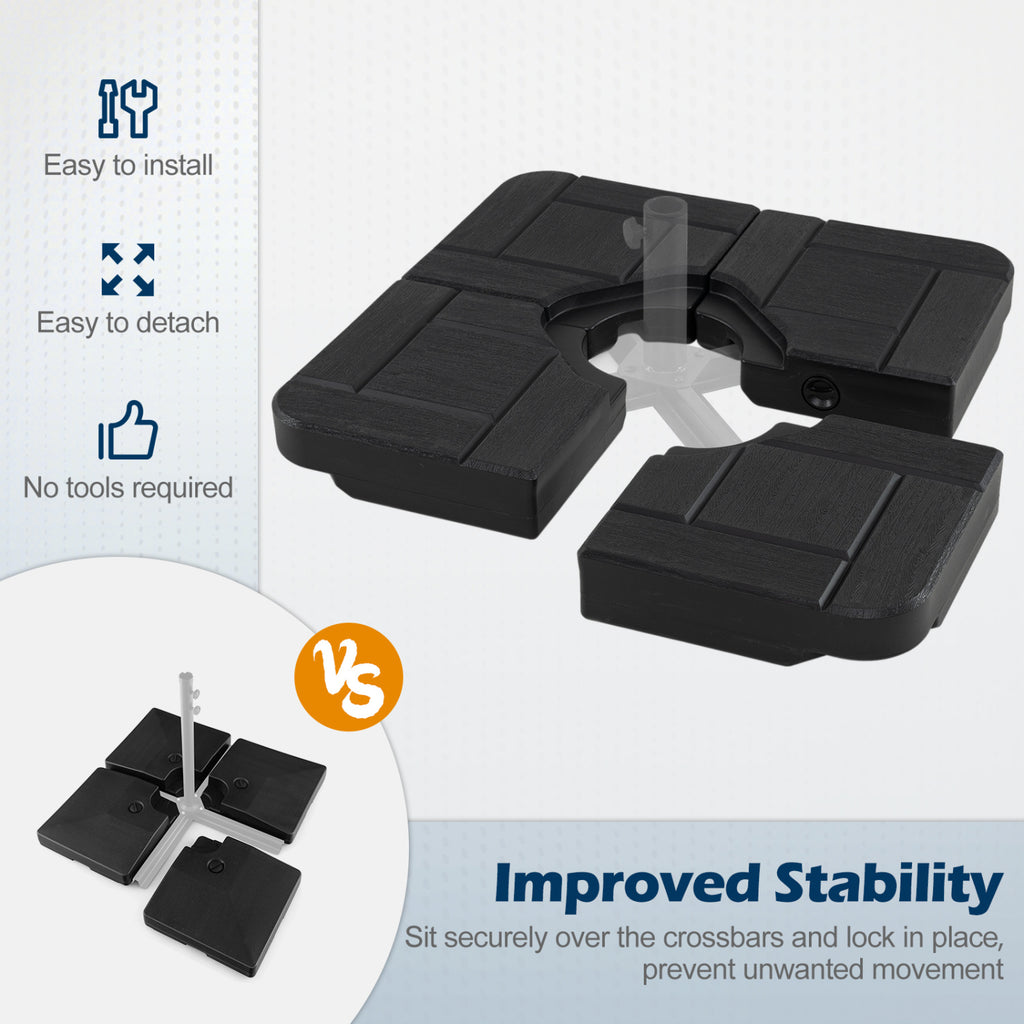 Easy to install

Easy to detach

No tools required

VS

Improved Stability

Sit securely over the crossbars and lock in place, prevent unwanted movement